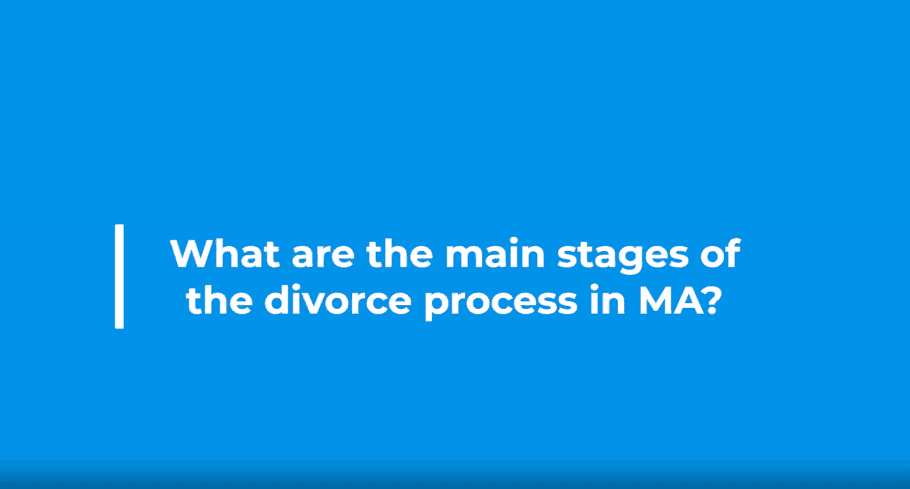 What are the main stages of the divorce process in MA?